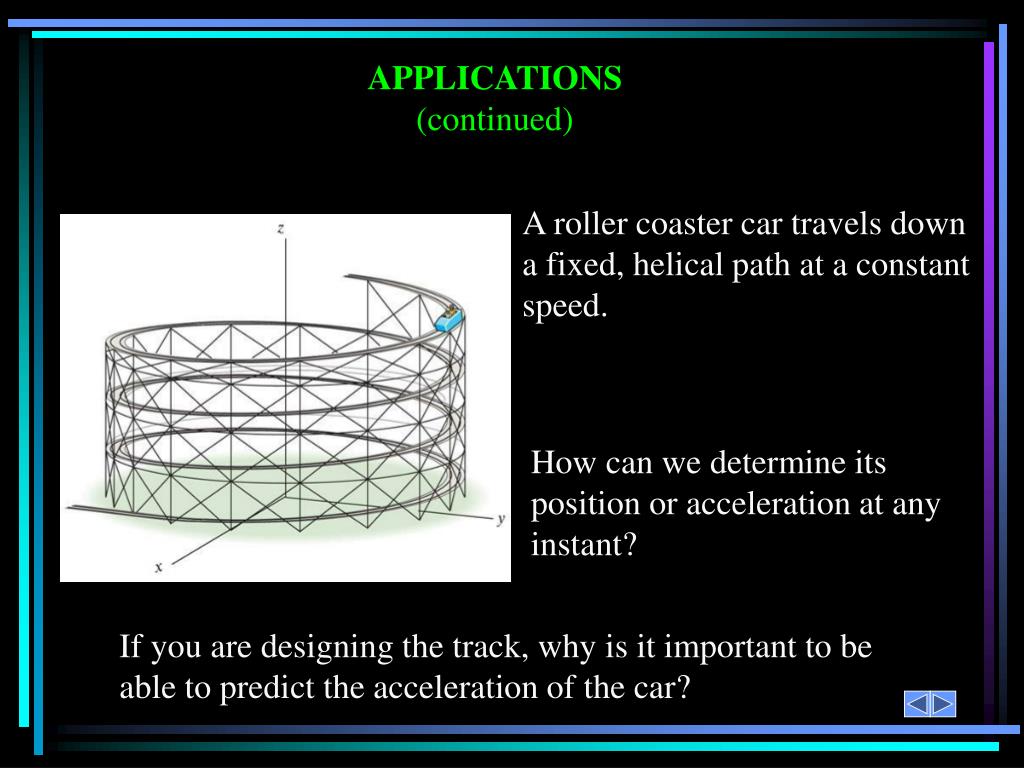 APPLICATIONS
(continued)

z

y

x

A roller coaster car travels down a fixed, helical path at a constant speed.

How can we determine its position or acceleration at any instant?

If you are designing the track, why is it important to be able to predict the acceleration of the car?